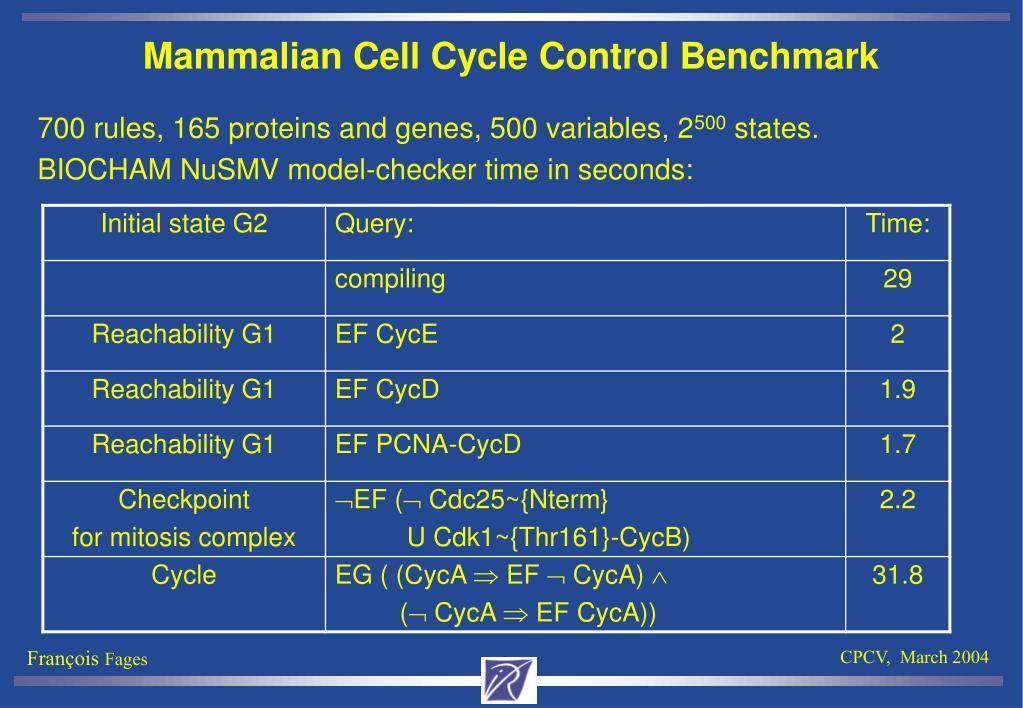 Mammalian Cell Cycle Control Benchmark

700 rules, 165 proteins and genes, 500 variables, $2^{500}$ states.
BIOCHAM NuSMV model-checker time in seconds:

| Initial state G2 | Query: | Time: |
|---|---|---|
| | compiling | 29 |
| Reachability G1 | EF CycE | 2 |
| Reachability G1 | EF CycD | 1.9 |
| Reachability G1 | EF PCNA-CycD | 1.7 |
| Checkpoint for mitosis complex | $\neg$EF ($\neg$ Cdc25~{Nterm} U Cdk1~{Thr161}-CycB) | 2.2 |
| Cycle | EG ( (CycA $\Rightarrow$ EF $\neg$ CycA) $\wedge$ ($\neg$ CycA $\Rightarrow$ EF CycA)) | 31.8 |

François Fages

CPCV, March 2004